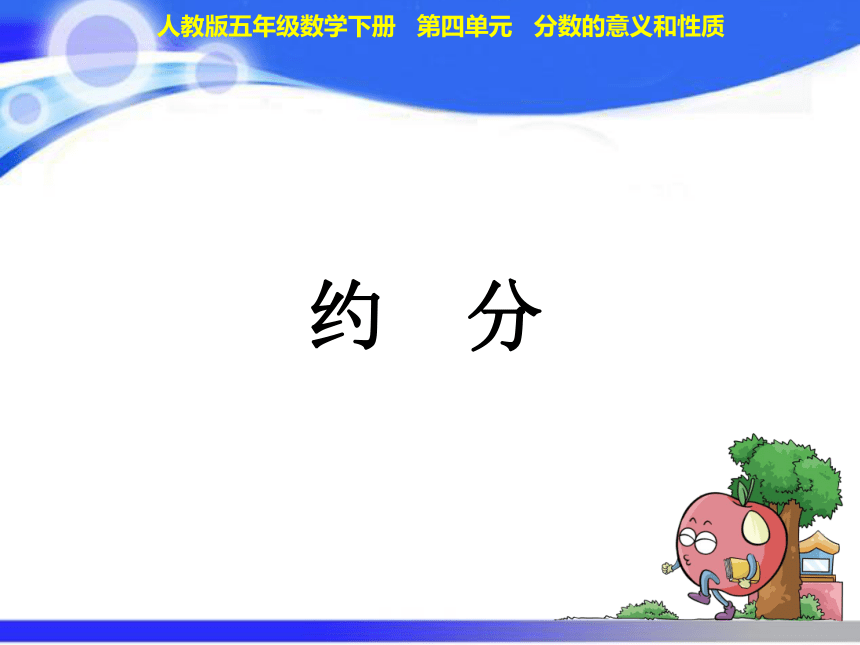 人教版五年级数学下册　第四单元　分数的意义和性质

约　分